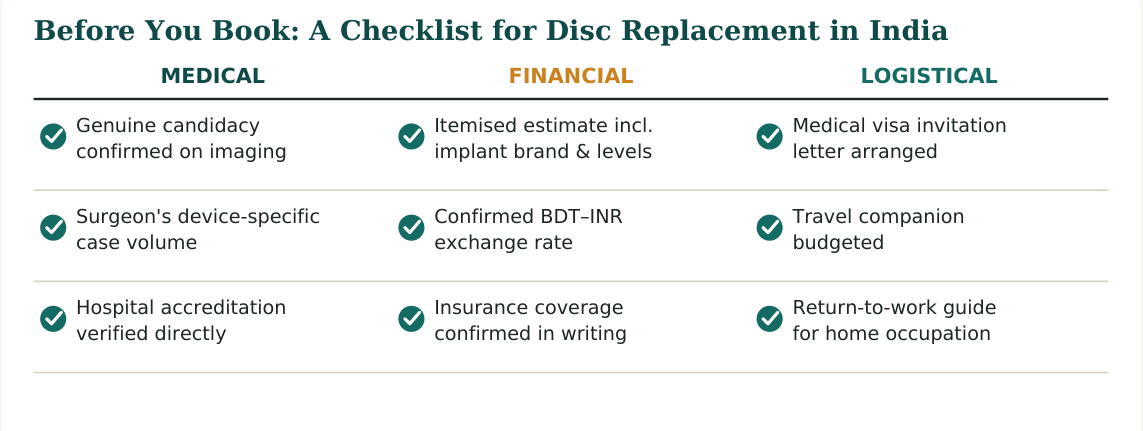 Before You Book: A Checklist for Disc Replacement in India

| MEDICAL | FINANCIAL | LOGISTICAL |
|---|---|---|
| Genuine candidacy confirmed on imaging | Itemised estimate incl. implant brand & levels | Medical visa invitation letter arranged |
| Surgeon's device-specific case volume | Confirmed BDT–INR exchange rate | Travel companion budgeted |
| Hospital accreditation verified directly | Insurance coverage confirmed in writing | Return-to-work guide for home occupation |